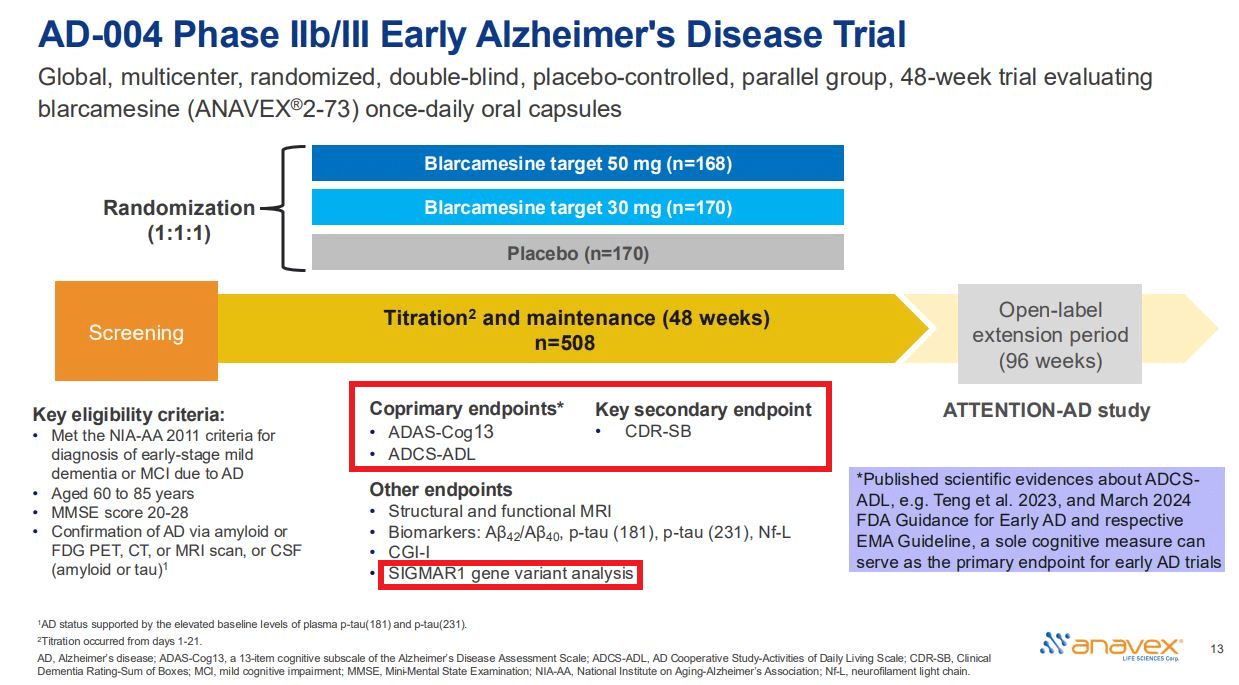 AD-004 Phase IIb/III Early Alzheimer's Disease Trial

Global, multicenter, randomized, double-blind, placebo-controlled, parallel group, 48-week trial evaluating blarcamesine (ANAVEX®2-73) once-daily oral capsules

Randomization (1:1:1)

Blarcamesine target 50 mg (n=168)

Blarcamesine target 30 mg (n=170)

Placebo (n=170)

Screening

Titration$^2$ and maintenance (48 weeks) n=508

Open-label extension period (96 weeks)

Key eligibility criteria:
• Met the NIA-AA 2011 criteria for diagnosis of early-stage mild dementia or MCI due to AD
• Aged 60 to 85 years
• MMSE score 20-28
• Confirmation of AD via amyloid or FDG PET, CT, or MRI scan, or CSF (amyloid or tau)$^1$

Coprimary endpoints*
• ADAS-Cog13
• ADCS-ADL

Key secondary endpoint
• CDR-SB

Other endpoints
• Structural and functional MRI
• Biomarkers: $A\beta_{42}/A\beta_{40}$, p-tau (181), p-tau (231), Nf-L
• CGI-I
• SIGMAR1 gene variant analysis

ATTENTION-AD study

*Published scientific evidences about ADCS-ADL, e.g. Teng et al. 2023, and March 2024 FDA Guidance for Early AD and respective EMA Guideline, a sole cognitive measure can serve as the primary endpoint for early AD trials

$^1$AD status supported by the elevated baseline levels of plasma p-tau(181) and p-tau(231).
$^2$Titration occurred from days 1-21.
AD, Alzheimer's disease; ADAS-Cog13, a 13-item cognitive subscale of the Alzheimer's Disease Assessment Scale; ADCS-ADL, AD Cooperative Study-Activities of Daily Living Scale; CDR-SB, Clinical Dementia Rating-Sum of Boxes; MCI, mild cognitive impairment; MMSE, Mini-Mental State Examination; NIA-AA, National Institute on Aging-Alzheimer's Association; Nf-L, neurofilament light chain.

anavex LIFE SCIENCES Corp.

13